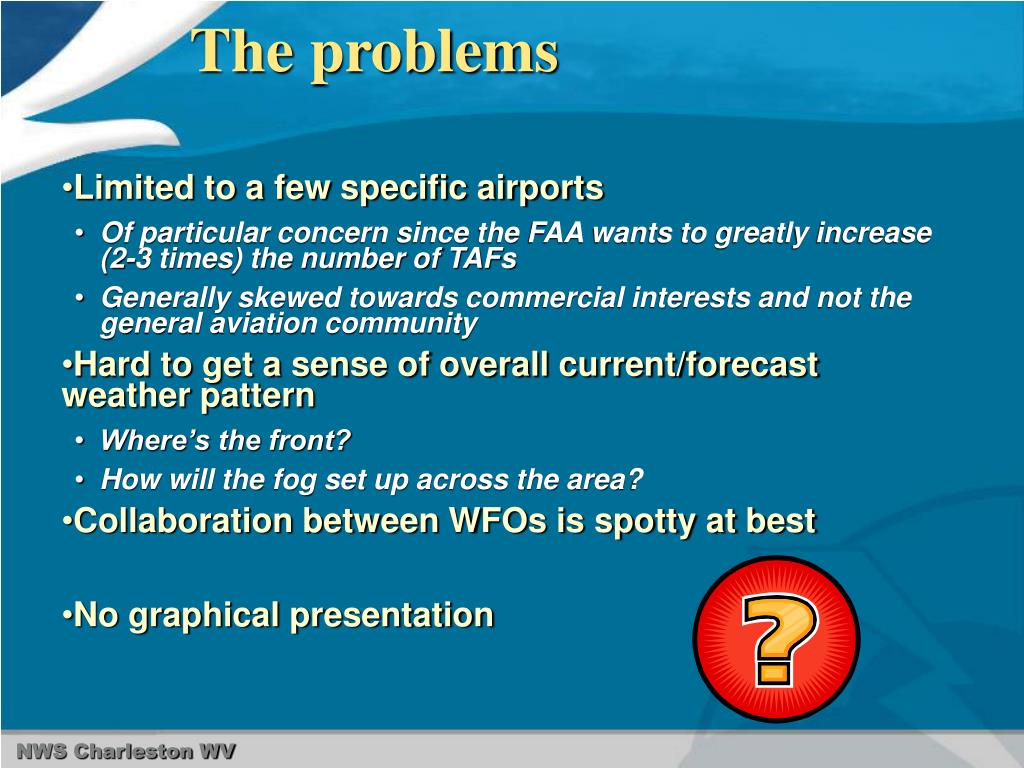 The problems

•Limited to a few specific airports

• Of particular concern since the FAA wants to greatly increase (2-3 times) the number of TAFs

• Generally skewed towards commercial interests and not the general aviation community

•Hard to get a sense of overall current/forecast weather pattern

• Where's the front?

• How will the fog set up across the area?

•Collaboration between WFOs is spotty at best

•No graphical presentation

?

NWS Charleston WV